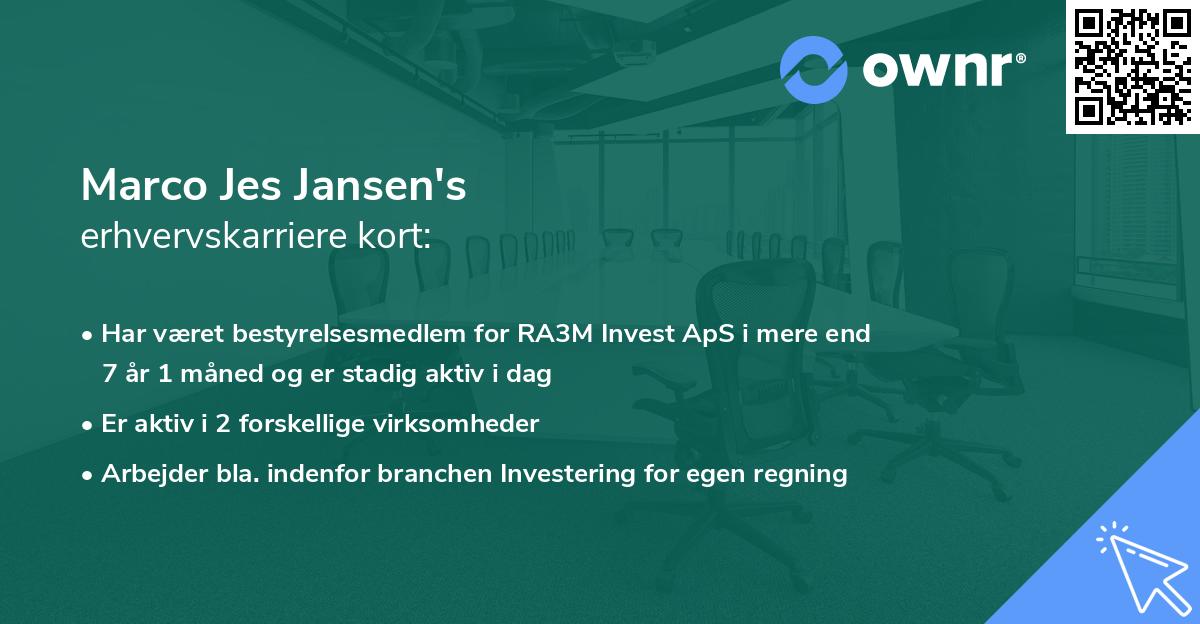 ownr®

Marco Jes Jansen's
erhvervskarriere kort:

• Har været bestyrelsesmedlem for RA3M Invest ApS i mere end 7 år 1 måned og er stadig aktiv i dag

• Er aktiv i 2 forskellige virksomheder

• Arbejder bla. indenfor branchen Investering for egen regning